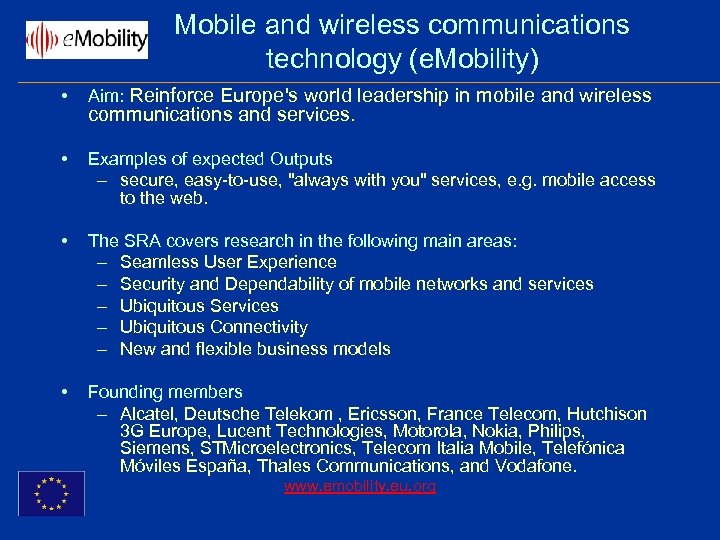 eMobility

Mobile and wireless communications technology (eMobility)

• Aim: Reinforce Europe's world leadership in mobile and wireless communications and services.

• Examples of expected Outputs
– secure, easy-to-use, "always with you" services, e.g. mobile access to the web.

• The SRA covers research in the following main areas:
– Seamless User Experience
– Security and Dependability of mobile networks and services
– Ubiquitous Services
– Ubiquitous Connectivity
– New and flexible business models

• Founding members
– Alcatel, Deutsche Telekom , Ericsson, France Telecom, Hutchison 3G Europe, Lucent Technologies, Motorola, Nokia, Philips, Siemens, STMicroelectronics, Telecom Italia Mobile, Telefónica Móviles España, Thales Communications, and Vodafone.

www.emobility.eu.org